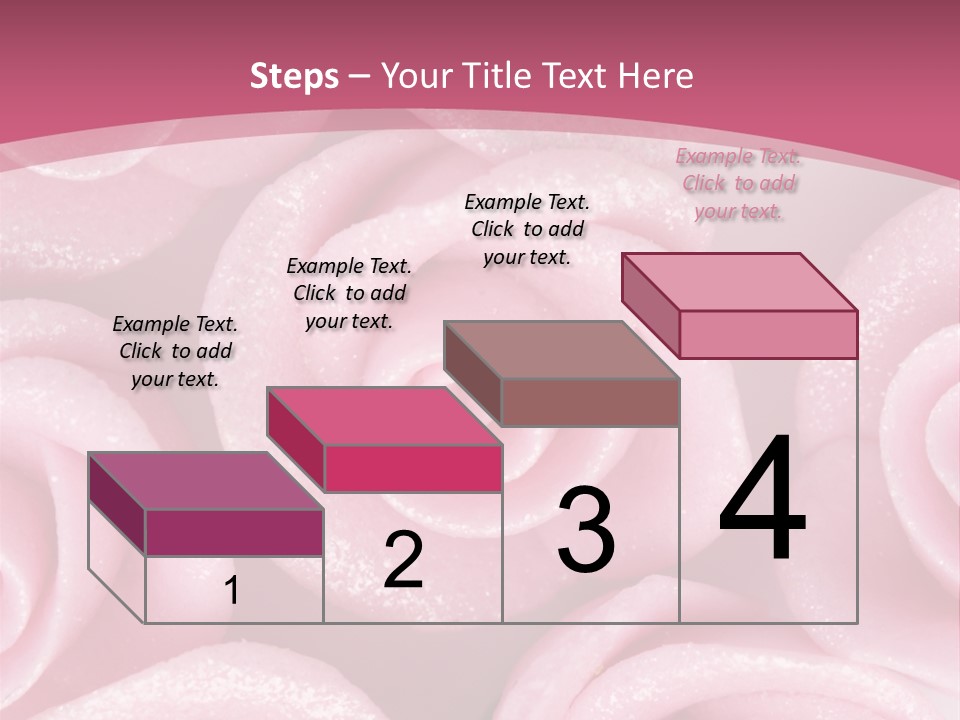 Steps – Your Title Text Here

Example Text. Click to add your text.

Example Text. Click to add your text.

Example Text. Click to add your text.

Example Text. Click to add your text.

1

2

3

4